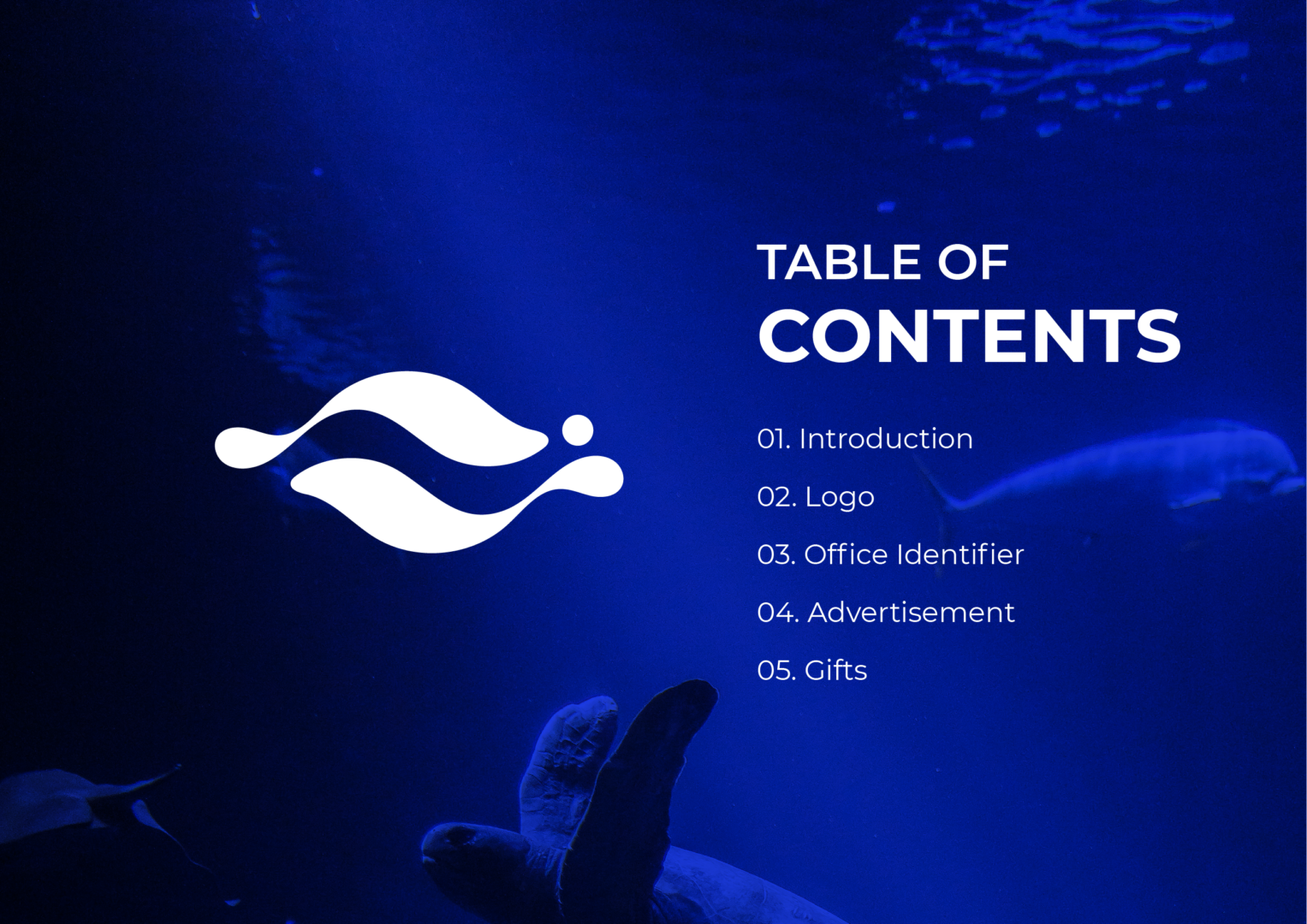 TABLE OF
CONTENTS

01. Introduction

02. Logo

03. Office Identifier

04. Advertisement

05. Gifts